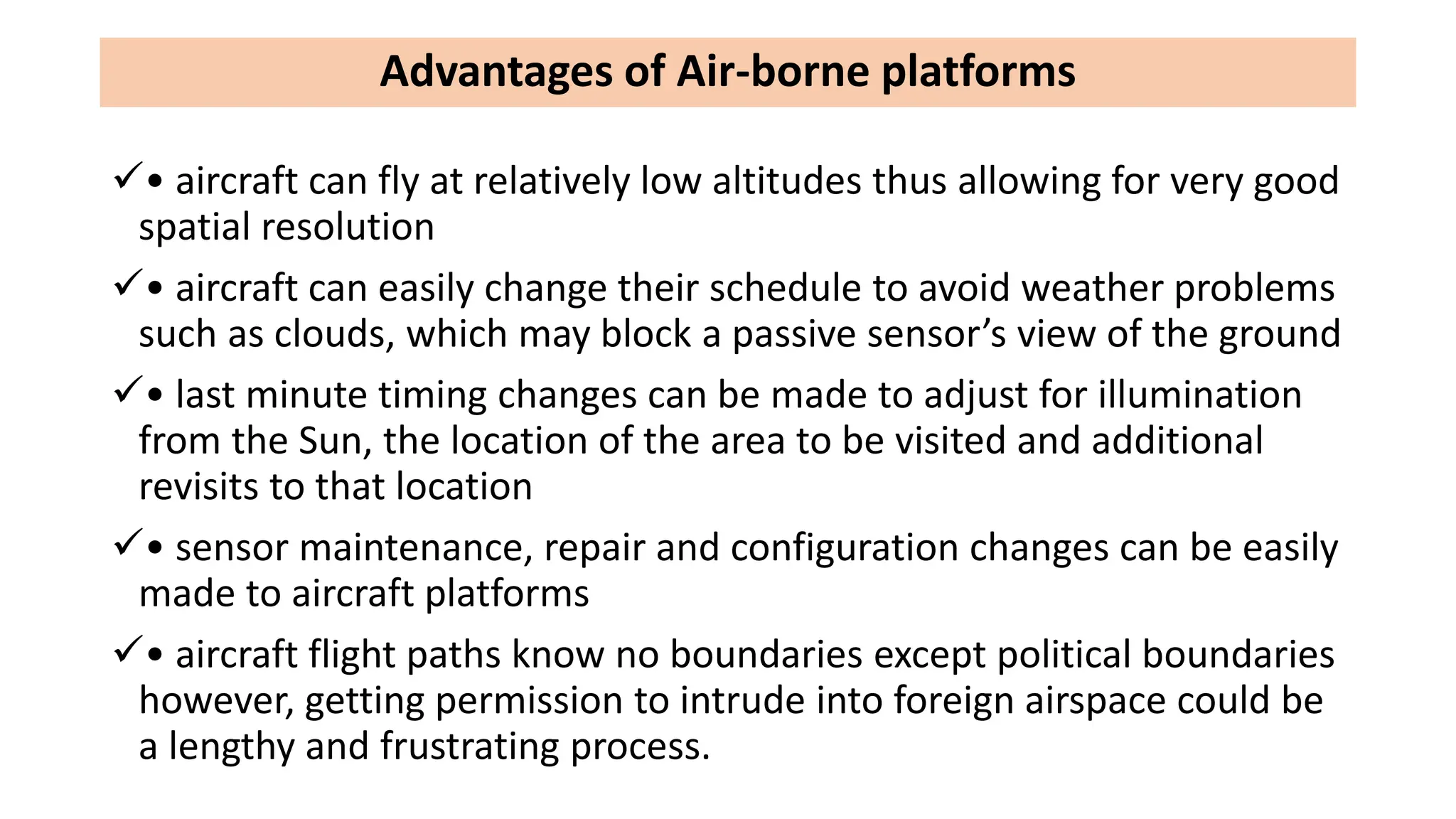 Advantages of Air-borne platforms

✓• aircraft can fly at relatively low altitudes thus allowing for very good spatial resolution

✓• aircraft can easily change their schedule to avoid weather problems such as clouds, which may block a passive sensor’s view of the ground

✓• last minute timing changes can be made to adjust for illumination from the Sun, the location of the area to be visited and additional revisits to that location

✓• sensor maintenance, repair and configuration changes can be easily made to aircraft platforms

✓• aircraft flight paths know no boundaries except political boundaries however, getting permission to intrude into foreign airspace could be a lengthy and frustrating process.